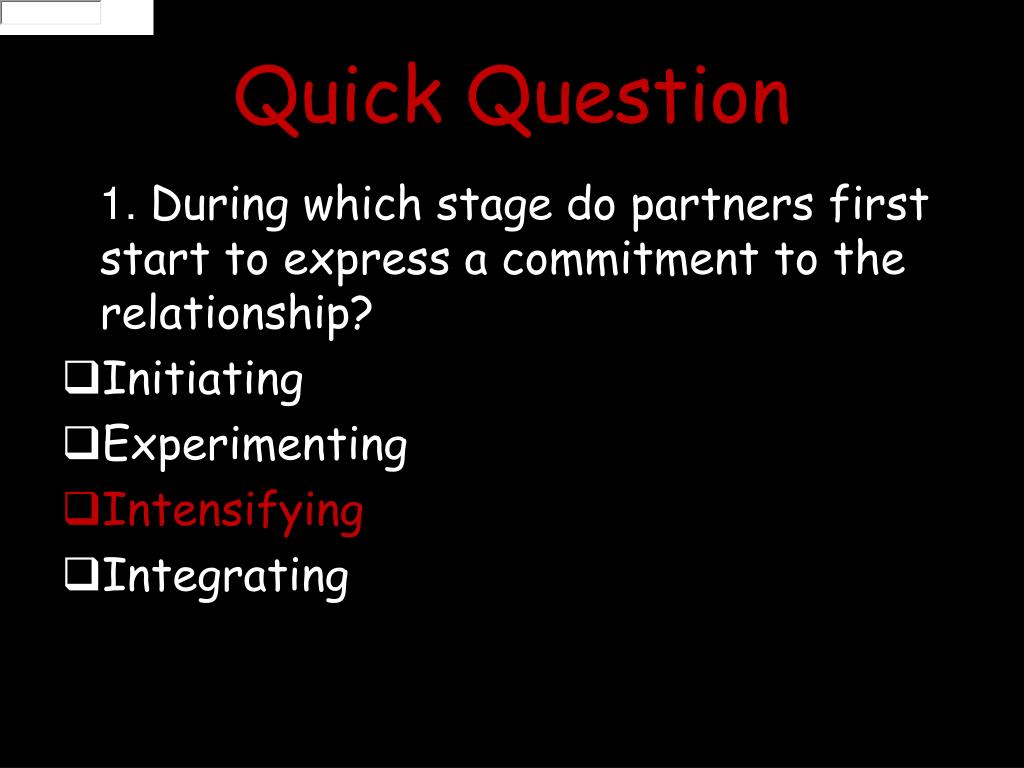 Quick Question

1. During which stage do partners first start to express a commitment to the relationship?

❑Initiating
❑Experimenting
❑Intensifying
❑Integrating